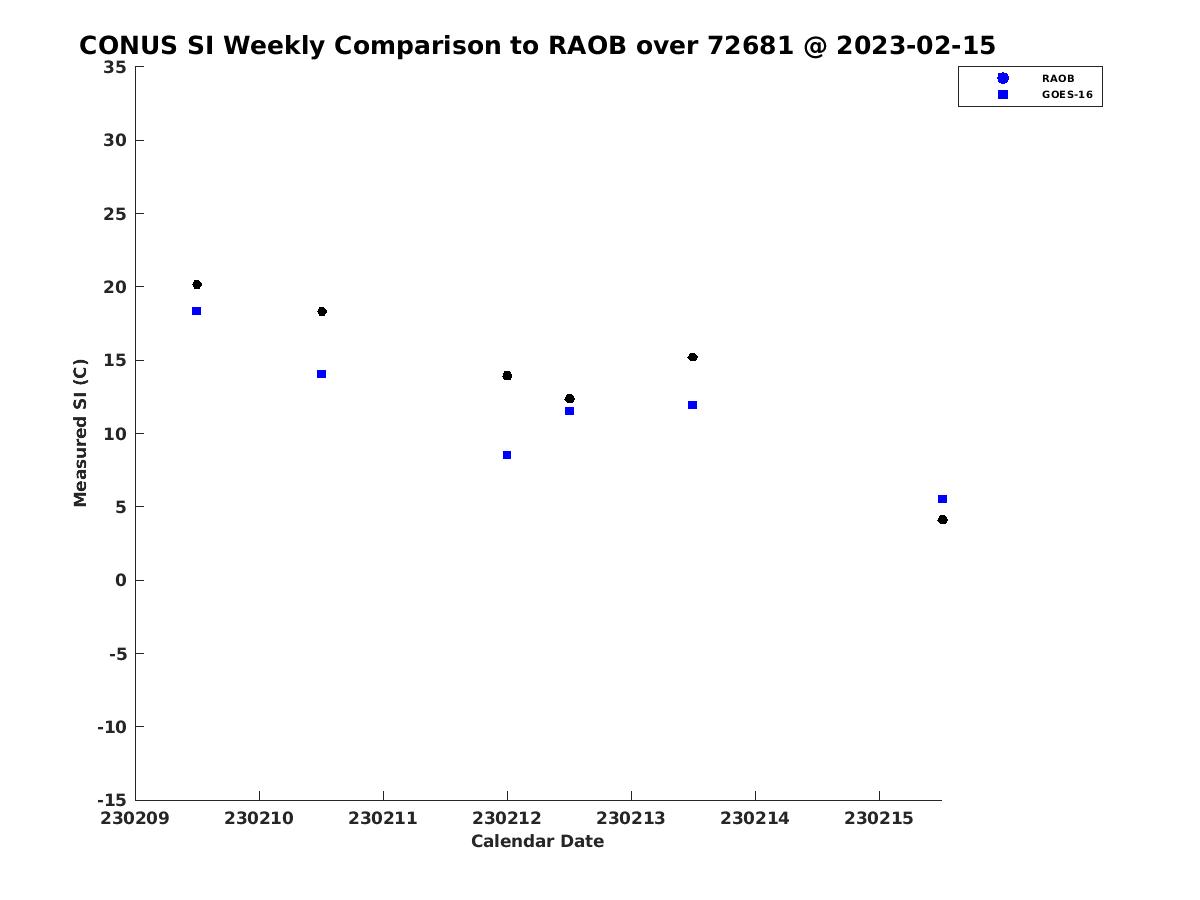 CONUS SI Weekly Comparison to RAOB over 72681 @ 2023-02-15

RAOB
GOES-16

Measured SI (C)

35
30
25
20
15
10
5
0
-5
-10
-15

230209
230210
230211
230212
230213
230214
230215

Calendar Date